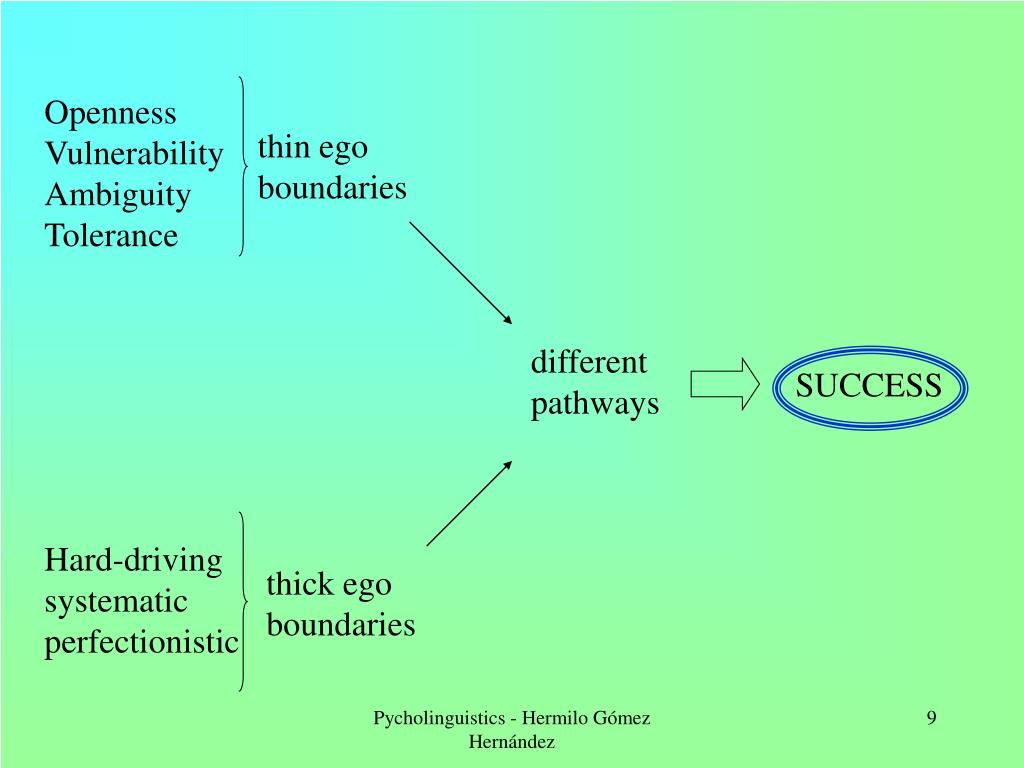 Openness
Vulnerability
Ambiguity
Tolerance

thin ego boundaries

different pathways

SUCCESS

Hard-driving
systematic
perfectionistic

thick ego boundaries

Pycholinguistics - Hermilo Gómez Hernández

9